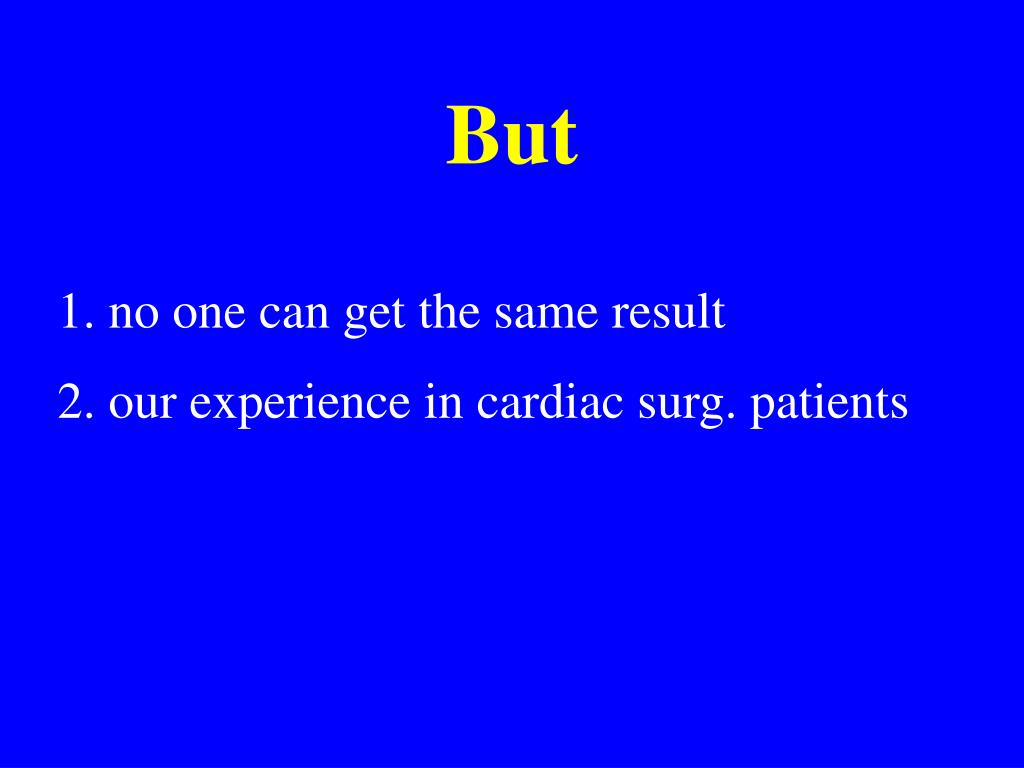 But

1. no one can get the same result

2. our experience in cardiac surg. patients